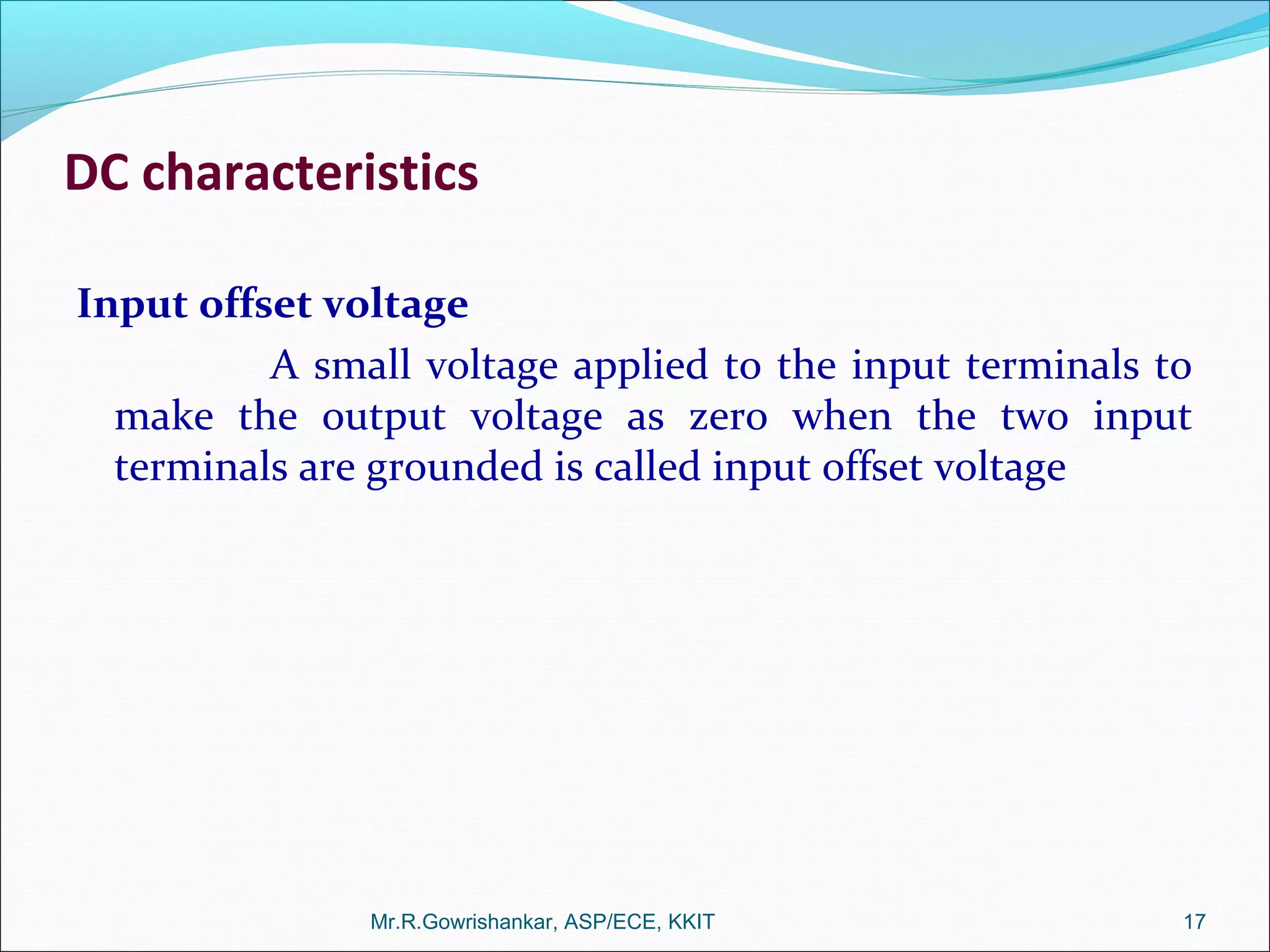 DC characteristics

Input offset voltage

A small voltage applied to the input terminals to make the output voltage as zero when the two input terminals are grounded is called input offset voltage

Mr.R.Gowrishankar, ASP/ECE, KKIT

17